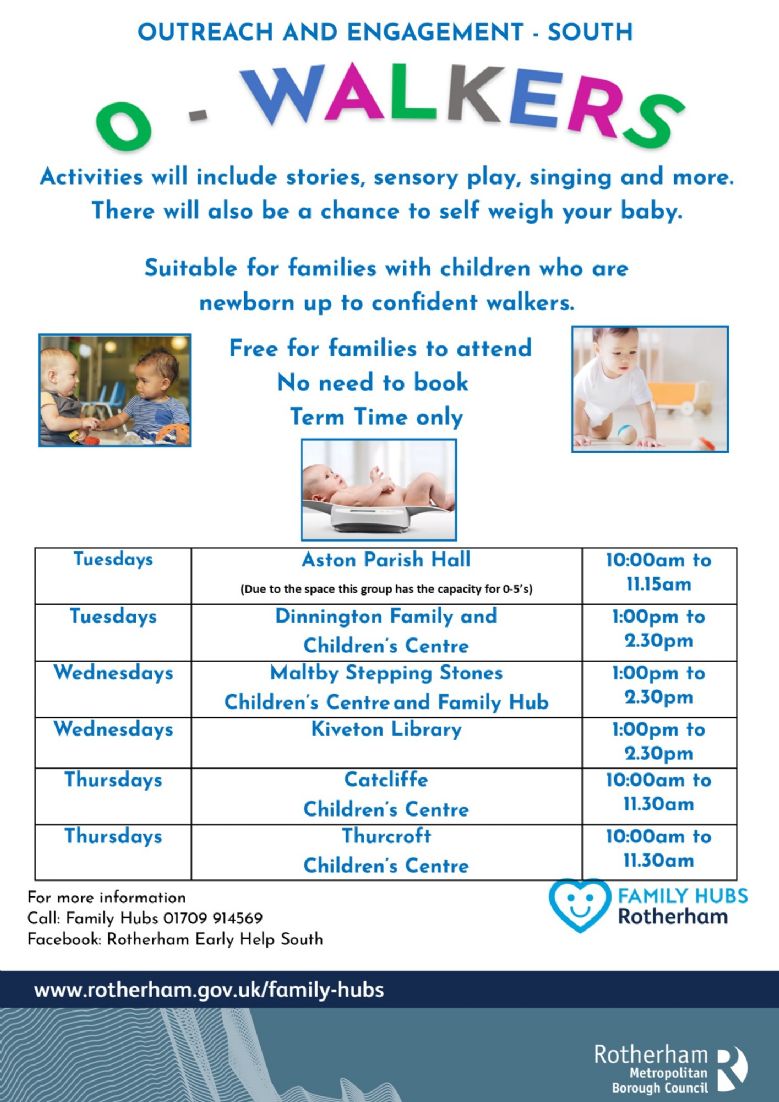 OUTREACH AND ENGAGEMENT - SOUTH

0 - WALKERS

Activities will include stories, sensory play, singing and more. There will also be a chance to self weigh your baby.

Suitable for families with children who are newborn up to confident walkers.

Free for families to attend
No need to book
Term Time only

| Tuesdays | Aston Parish Hall (Due to the space this group has the capacity for 0-5's) | 10:00am to 11.15am |
|---|---|---|
| Tuesdays | Dinnington Family and Children's Centre | 1:00pm to 2.30pm |
| Wednesdays | Maltby Stepping Stones Children's Centre and Family Hub | 1:00pm to 2.30pm |
| Wednesdays | Kiveton Library | 1:00pm to 2.30pm |
| Thursdays | Catcliffe Children's Centre | 10:00am to 11.30am |
| Thursdays | Thurcroft Children's Centre | 10:00am to 11.30am |

For more information
Call: Family Hubs 01709 914569
Facebook: Rotherham Early Help South

FAMILY HUBS
Rotherham

www.rotherham.gov.uk/family-hubs

Rotherham Metropolitan Borough Council